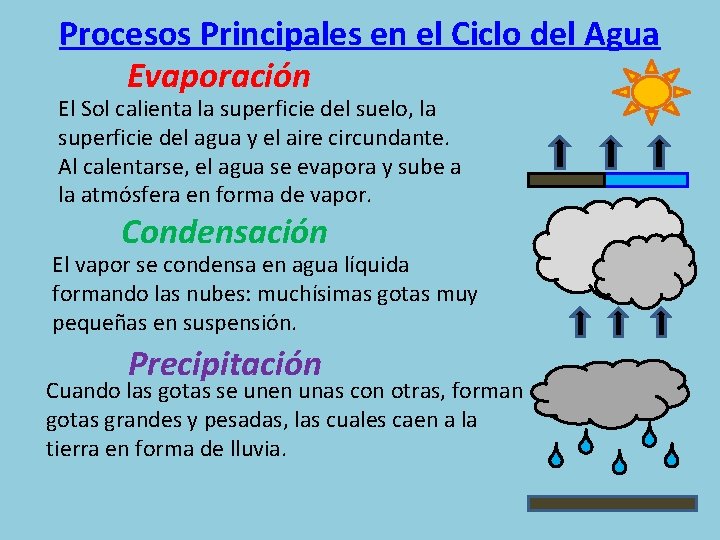 Procesos Principales en el Ciclo del Agua

Evaporación

El Sol calienta la superficie del suelo, la superficie del agua y el aire circundante. Al calentarse, el agua se evapora y sube a la atmósfera en forma de vapor.

Condensación

El vapor se condensa en agua líquida formando las nubes: muchísimas gotas muy pequeñas en suspensión.

Precipitación

Cuando las gotas se unen unas con otras, forman gotas grandes y pesadas, las cuales caen a la tierra en forma de lluvia.